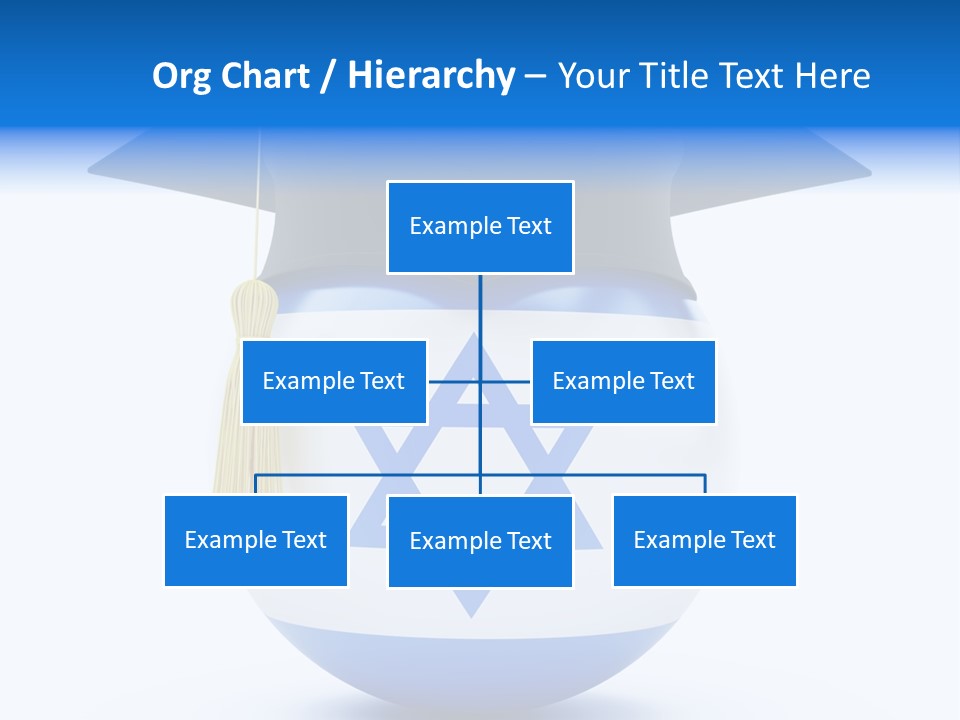 Org Chart / Hierarchy – Your Title Text Here

Example Text

Example Text

Example Text

Example Text

Example Text

Example Text